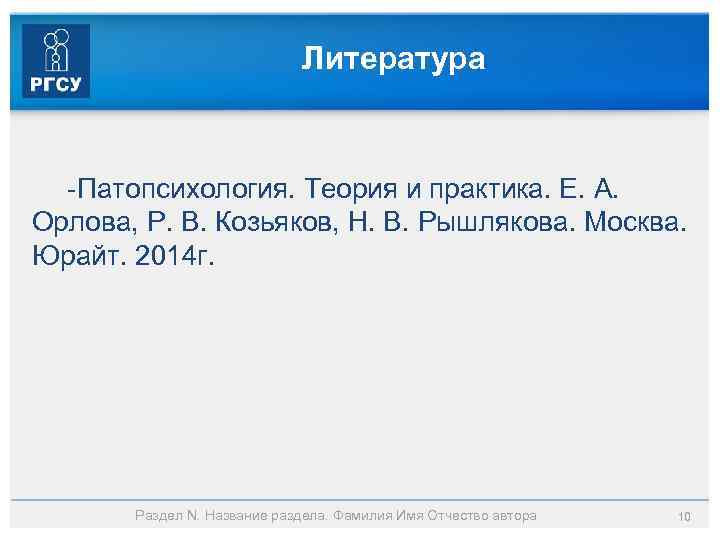 РГСУ

Литература

-Патопсихология. Теория и практика. Е. А. Орлова, Р. В. Козьяков, Н. В. Рышлякова. Москва. Юрайт. 2014г.

Раздел N. Название раздела. Фамилия Имя Отчество автора

10